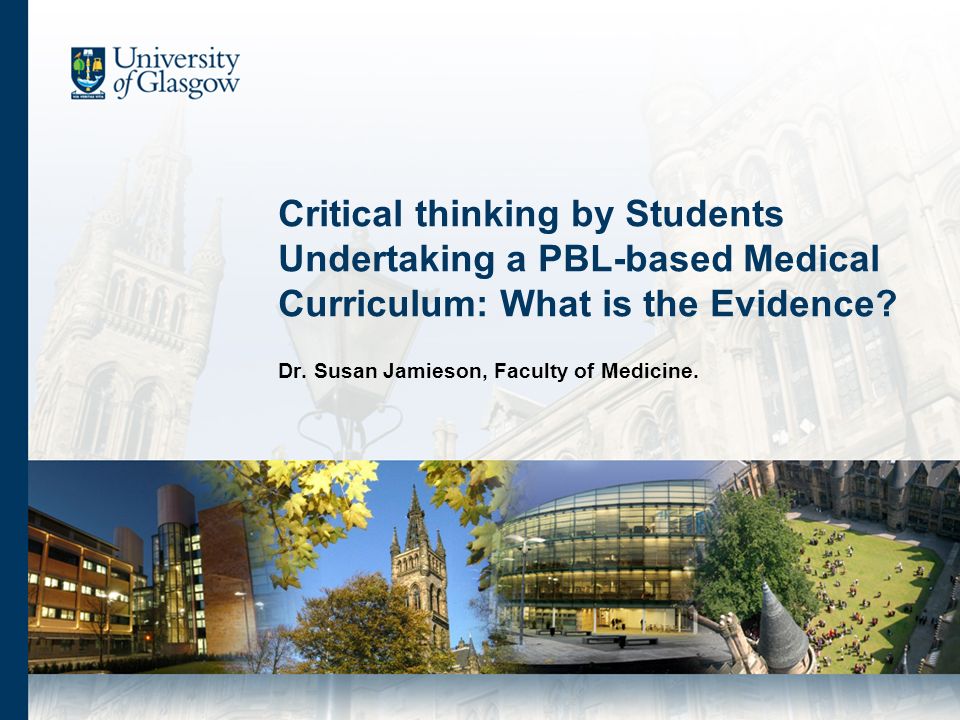 University of Glasgow

Critical thinking by Students Undertaking a PBL-based Medical Curriculum: What is the Evidence?

Dr. Susan Jamieson, Faculty of Medicine.